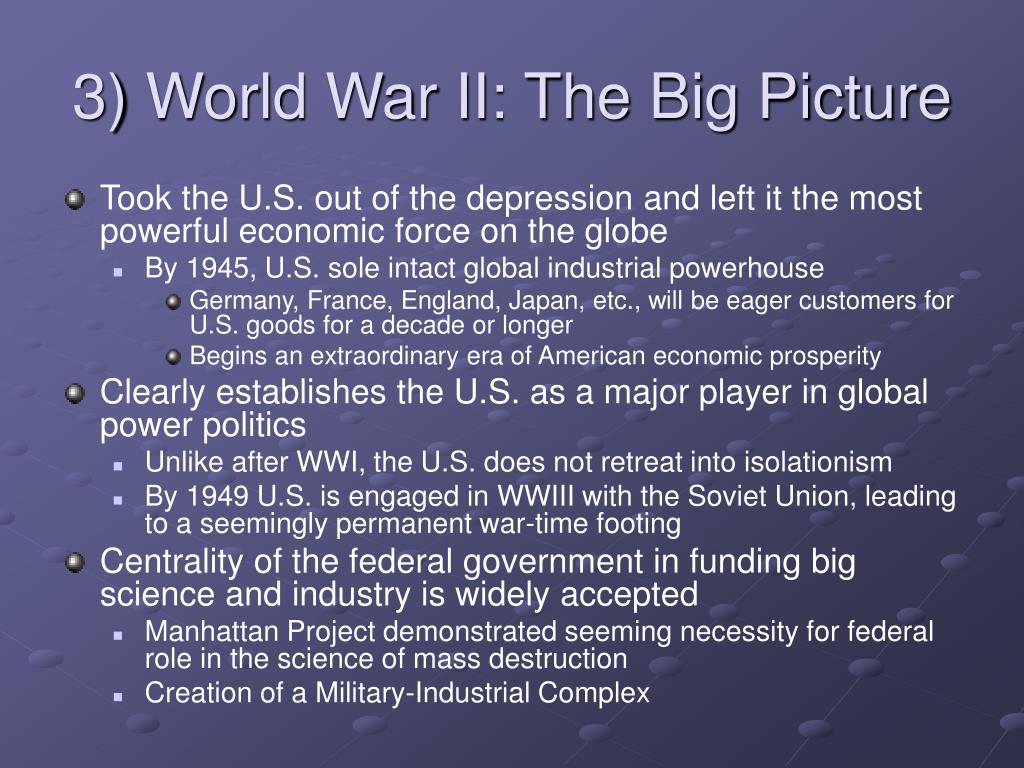 3) World War II: The Big Picture

Took the U.S. out of the depression and left it the most powerful economic force on the globe

By 1945, U.S. sole intact global industrial powerhouse

Germany, France, England, Japan, etc., will be eager customers for U.S. goods for a decade or longer

Begins an extraordinary era of American economic prosperity

Clearly establishes the U.S. as a major player in global power politics

Unlike after WWI, the U.S. does not retreat into isolationism

By 1949 U.S. is engaged in WWIII with the Soviet Union, leading to a seemingly permanent war-time footing

Centrality of the federal government in funding big science and industry is widely accepted

Manhattan Project demonstrated seeming necessity for federal role in the science of mass destruction

Creation of a Military-Industrial Complex